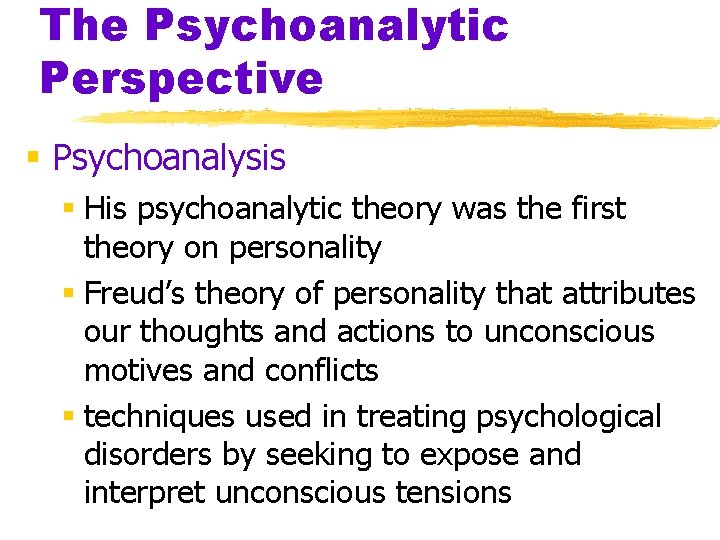 The Psychoanalytic Perspective

- Psychoanalysis
  - His psychoanalytic theory was the first theory on personality
  - Freud's theory of personality that attributes our thoughts and actions to unconscious motives and conflicts
  - techniques used in treating psychological disorders by seeking to expose and interpret unconscious tensions